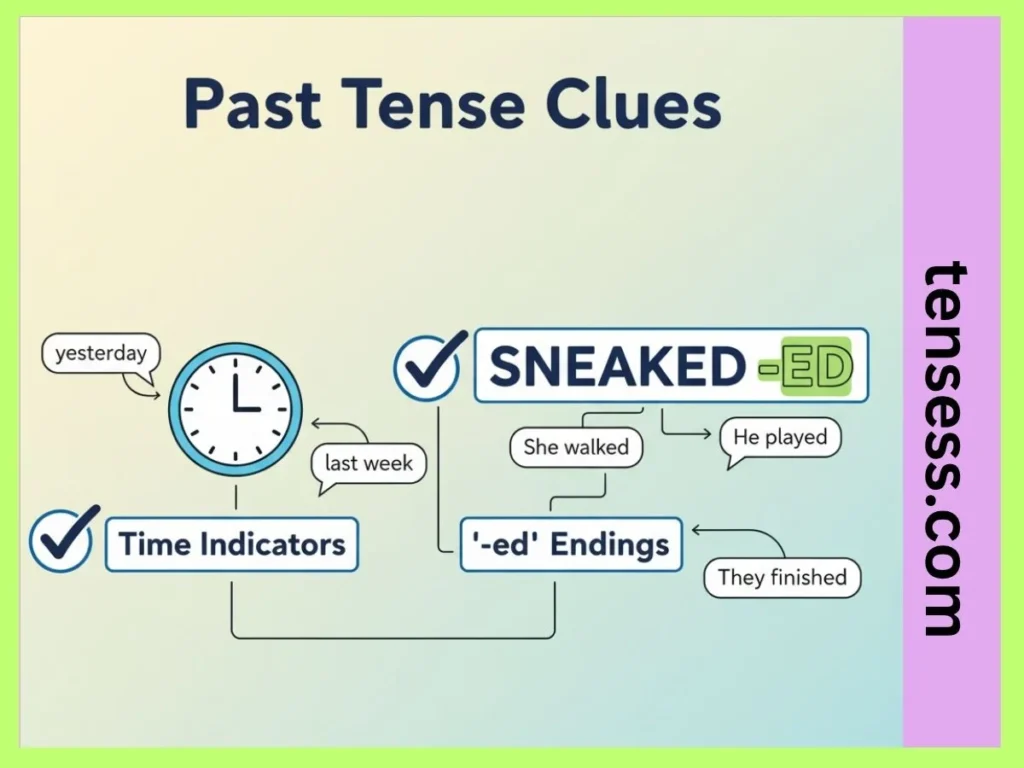 Past Tense Clues

yesterday

last week

Time Indicators

SNEAKED -ED

She walked

He played

'-ed' Endings

They finished

tensess.com